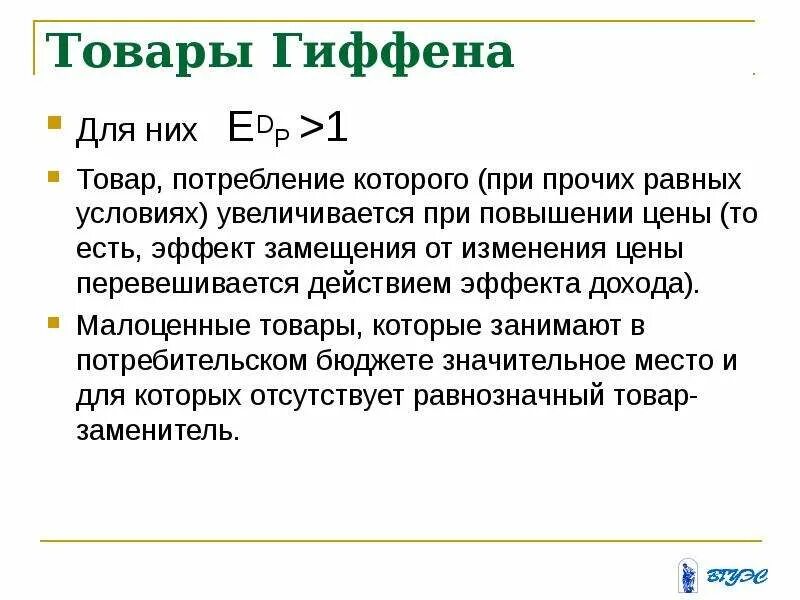 Товары Гиффена

Для них $E^D{}_P > 1$

Товар, потребление которого (при прочих равных условиях) увеличивается при повышении цены (то есть, эффект замещения от изменения цены перевешивается действием эффекта дохода).

Малоценные товары, которые занимают в потребительском бюджете значительное место и для которых отсутствует равнозначный товар-заменитель.

ВГУЭС